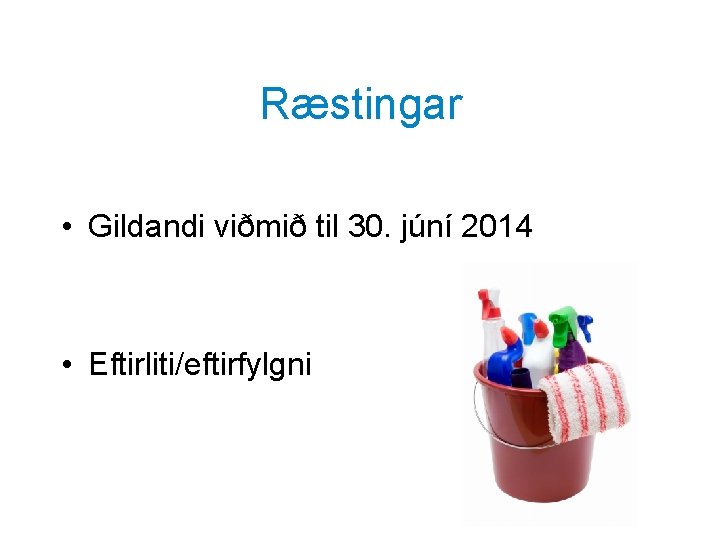 Ræstingar

• Gildandi viðmið til 30. júní 2014

• Eftirliti/eftirfylgni